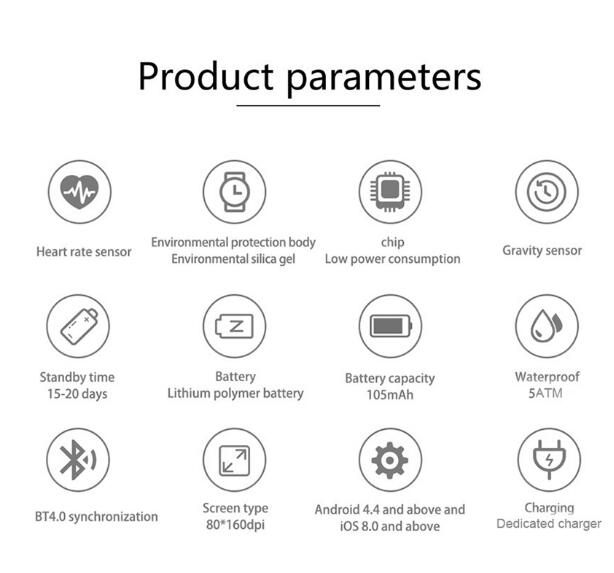 Product parameters

Heart rate sensor

Environmental protection body
Environmental silica gel

chip
Low power consumption

Gravity sensor

Standby time
15-20 days

Battery
Lithium polymer battery

Battery capacity
105mAh

Waterproof
5ATM

BT4.0 synchronization

Screen type
80*160dpi

Android 4.4 and above and
iOS 8.0 and above

Charging
Dedicated charger